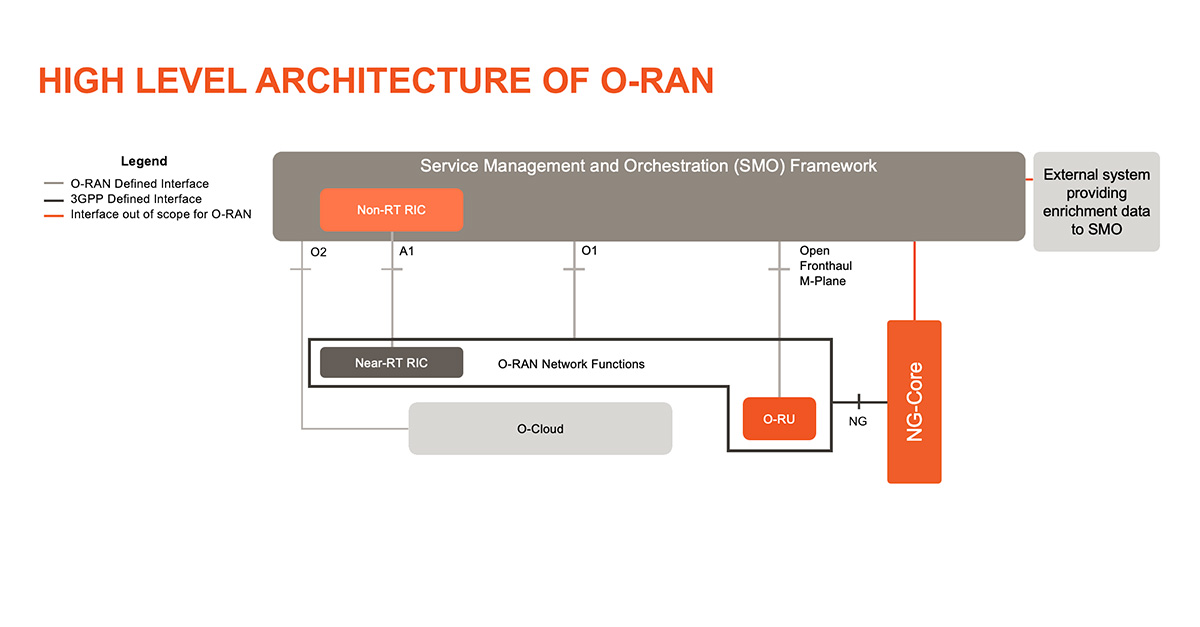 HIGH LEVEL ARCHITECTURE OF O-RAN

Legend
O-RAN Defined Interface
3GPP Defined Interface
Interface out of scope for O-RAN

Service Management and Orchestration (SMO) Framework

Non-RT RIC

External system providing enrichment data to SMO

O2

A1

O1

Open Fronthaul M-Plane

Near-RT RIC

O-RAN Network Functions

O-RU

NG

NG-Core

O-Cloud